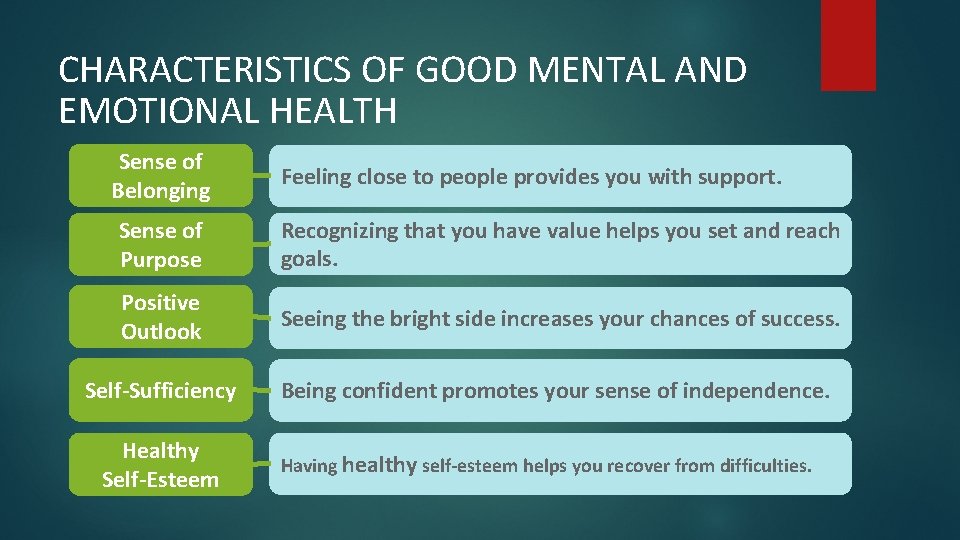 CHARACTERISTICS OF GOOD MENTAL AND EMOTIONAL HEALTH

Sense of Belonging

Feeling close to people provides you with support.

Sense of Purpose

Recognizing that you have value helps you set and reach goals.

Positive Outlook

Seeing the bright side increases your chances of success.

Self-Sufficiency

Being confident promotes your sense of independence.

Healthy Self-Esteem

Having healthy self-esteem helps you recover from difficulties.